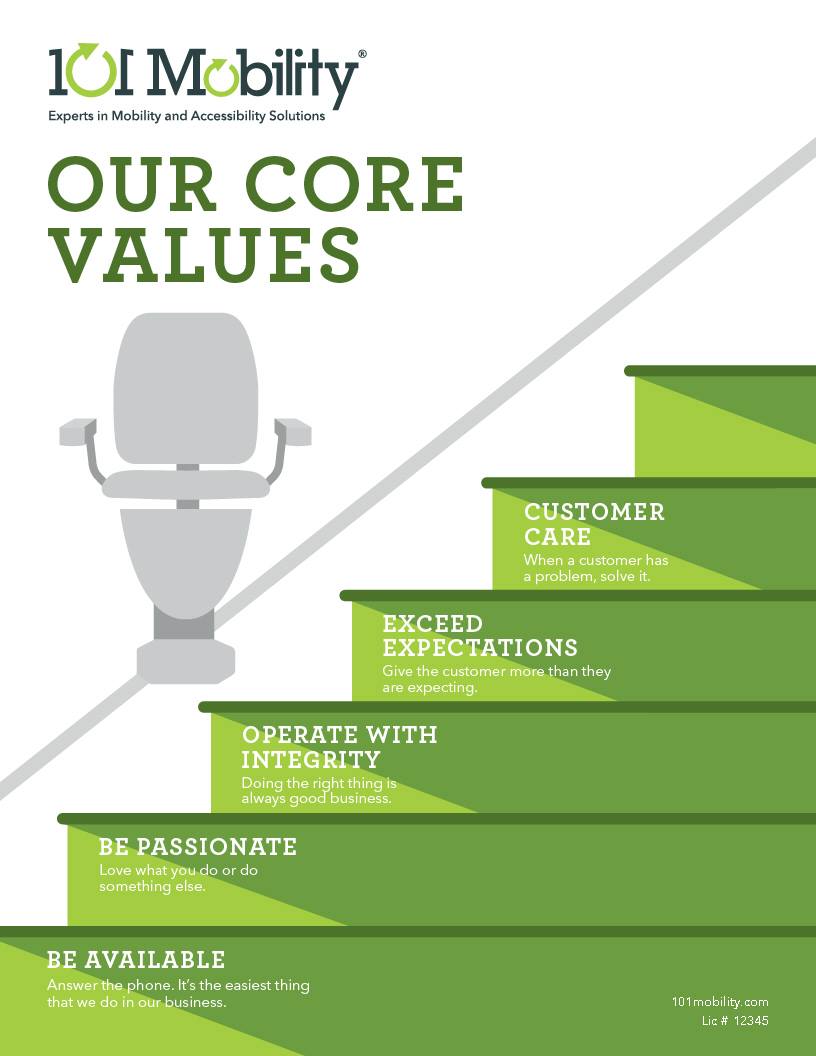 101 Mobility®
Experts in Mobility and Accessibility Solutions

OUR CORE VALUES

CUSTOMER CARE
When a customer has a problem, solve it.

EXCEED EXPECTATIONS
Give the customer more than they are expecting.

OPERATE WITH INTEGRITY
Doing the right thing is always good business.

BE PASSIONATE
Love what you do or do something else.

BE AVAILABLE
Answer the phone. It's the easiest thing that we do in our business.

101mobility.com
Lic # 12345